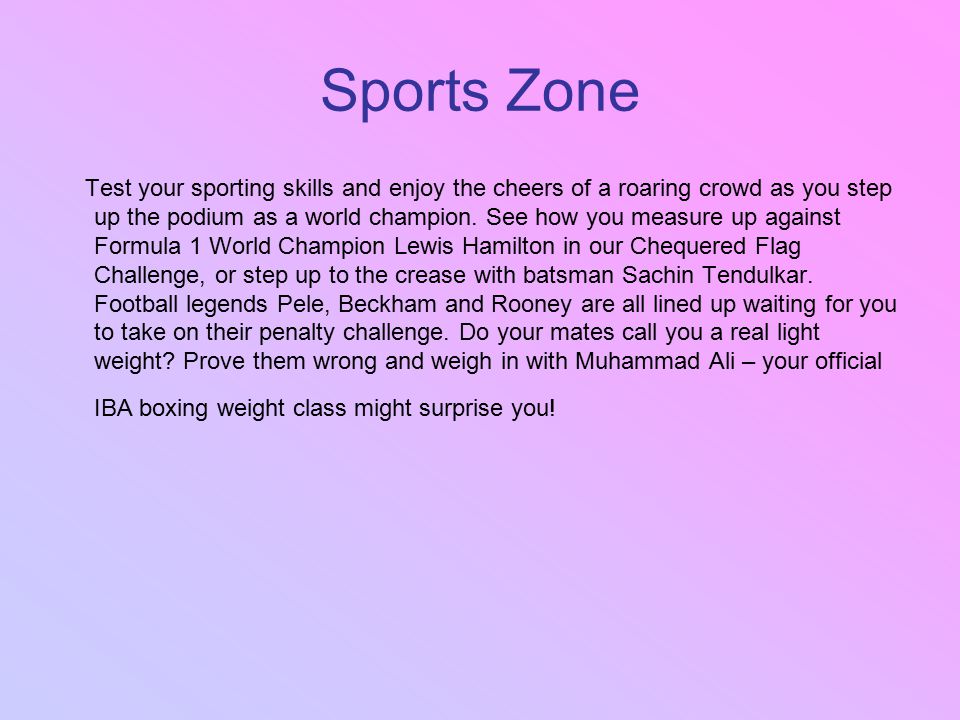 Sports Zone

Test your sporting skills and enjoy the cheers of a roaring crowd as you step up the podium as a world champion. See how you measure up against Formula 1 World Champion Lewis Hamilton in our Chequered Flag Challenge, or step up to the crease with batsman Sachin Tendulkar. Football legends Pele, Beckham and Rooney are all lined up waiting for you to take on their penalty challenge. Do your mates call you a real light weight? Prove them wrong and weigh in with Muhammad Ali – your official

IBA boxing weight class might surprise you!